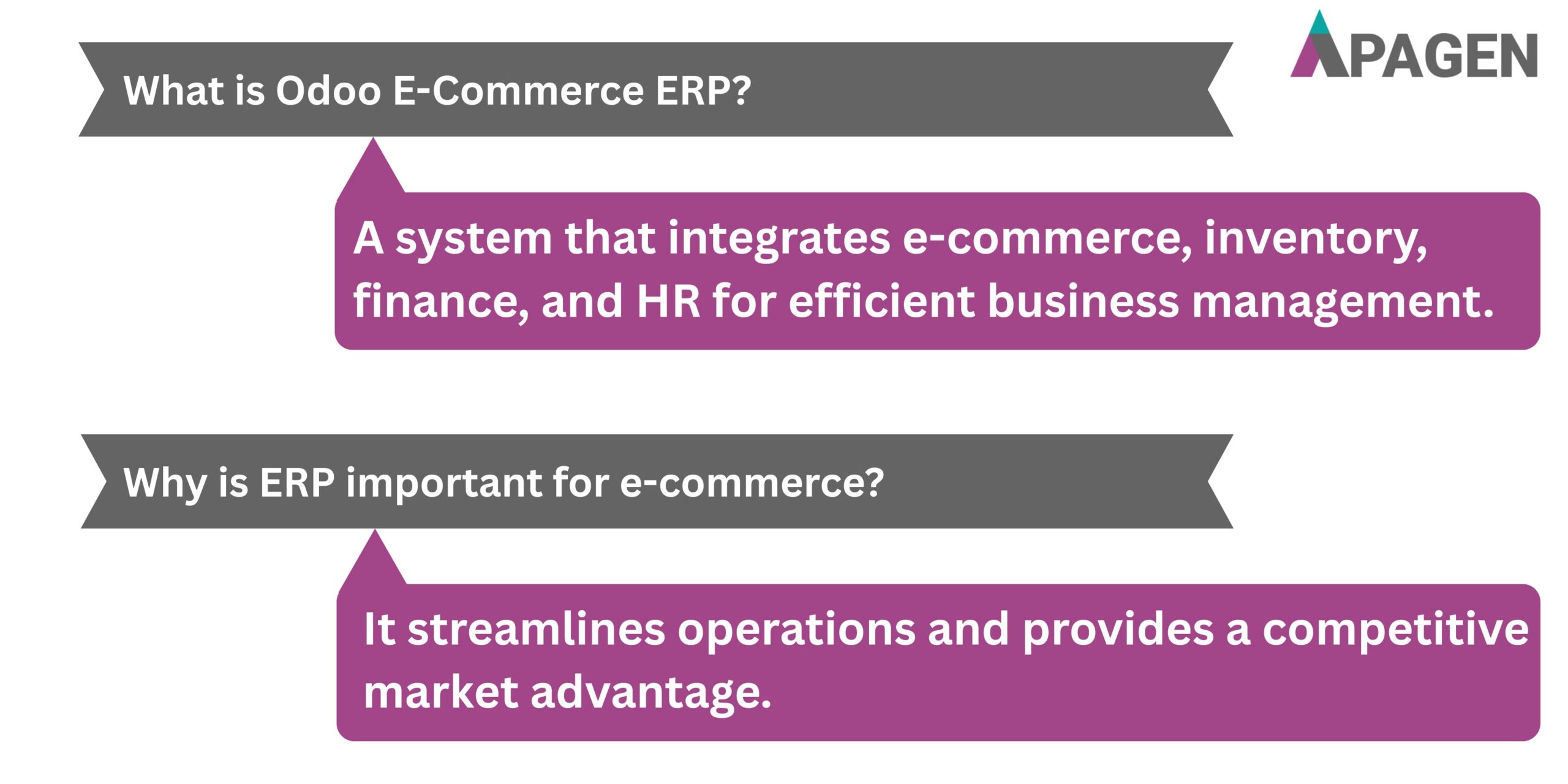 APAGEN

What is Odoo E-Commerce ERP?

A system that integrates e-commerce, inventory, finance, and HR for efficient business management.

Why is ERP important for e-commerce?

It streamlines operations and provides a competitive market advantage.